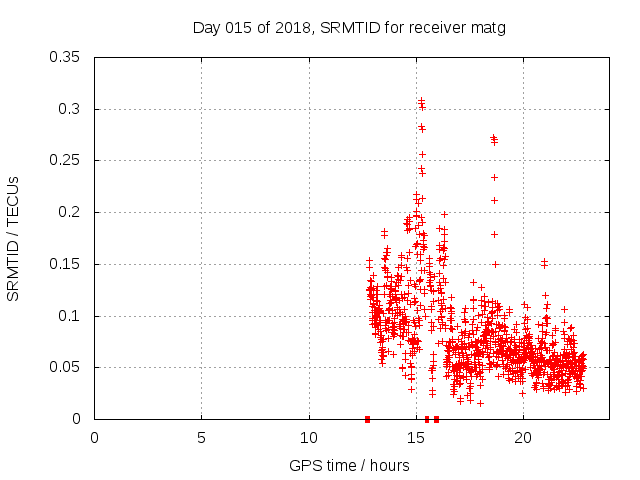 Day 015 of 2018, SRMTID for receiver matg

SRMTID / TECUs

0.35
0.3
0.25
0.2
0.15
0.1
0.05
0

0
5
10
15
20

GPS time / hours